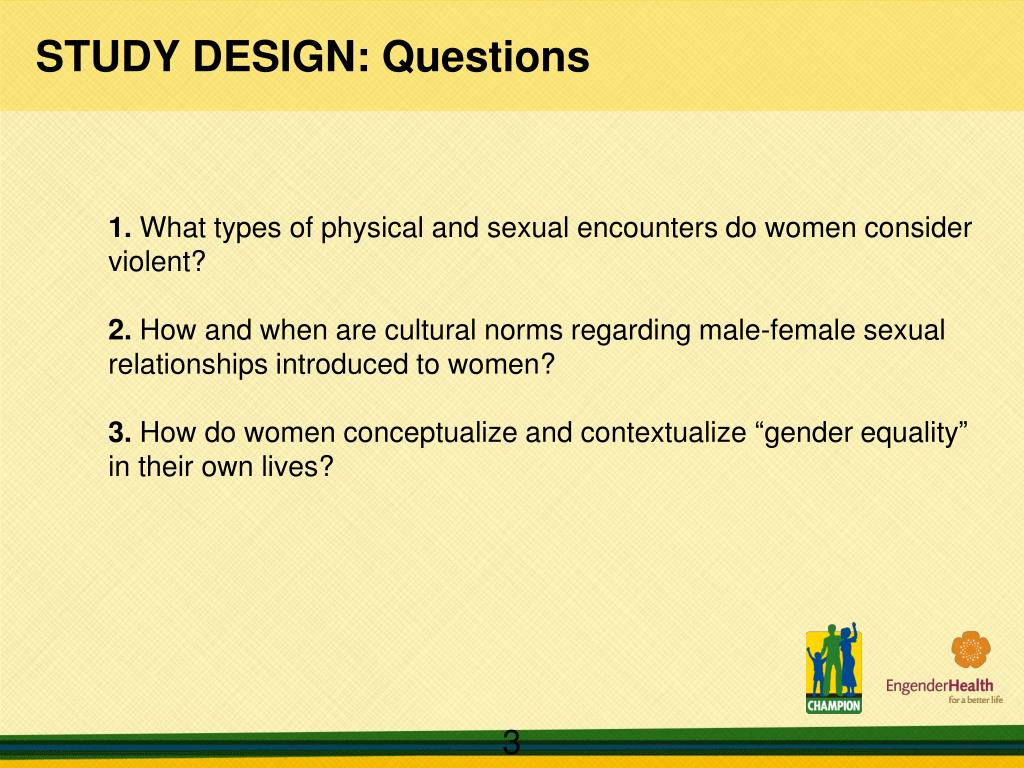 STUDY DESIGN: Questions

1. What types of physical and sexual encounters do women consider violent?

2. How and when are cultural norms regarding male-female sexual relationships introduced to women?

3. How do women conceptualize and contextualize “gender equality” in their own lives?

CHAMPION

EngenderHealth
for a better life

3